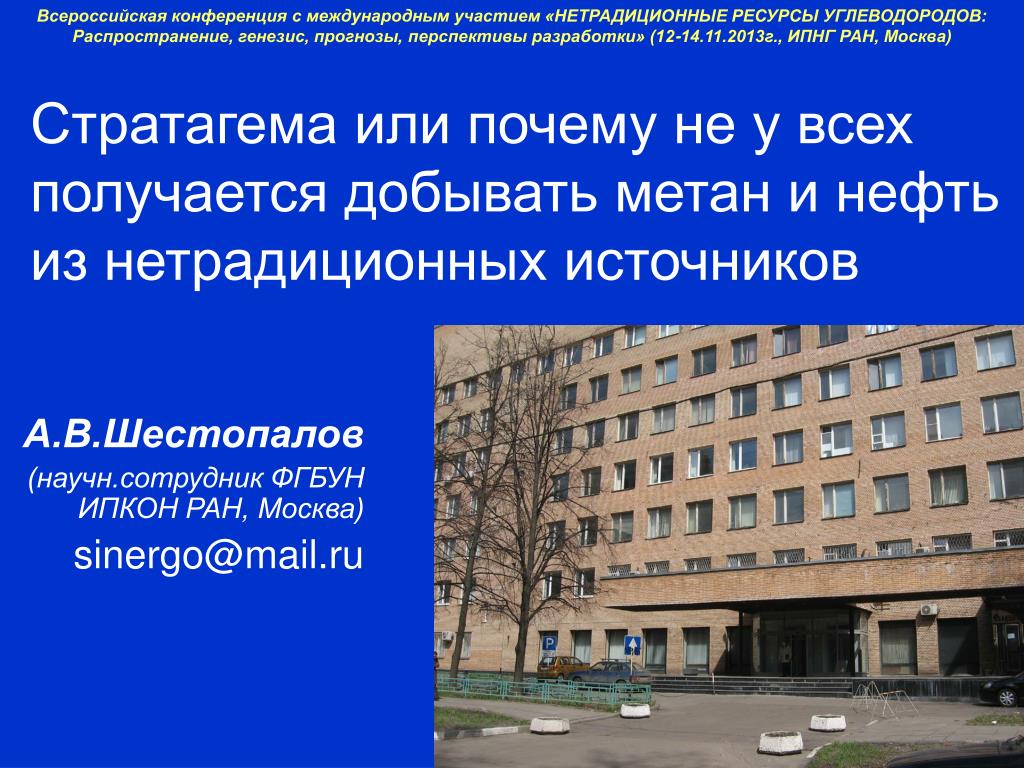 Всероссийская конференция с международным участием «НЕТРАДИЦИОННЫЕ РЕСУРСЫ УГЛЕВОДОРОДОВ: Распространение, генезис, прогнозы, перспективы разработки» (12-14.11.2013г., ИПНГ РАН, Москва)

Стратагема или почему не у всех получается добывать метан и нефть из нетрадиционных источников

А.В.Шестопалов

(научн.сотрудник ФГБУН ИПКОН РАН, Москва)

sinergo@mail.ru

P